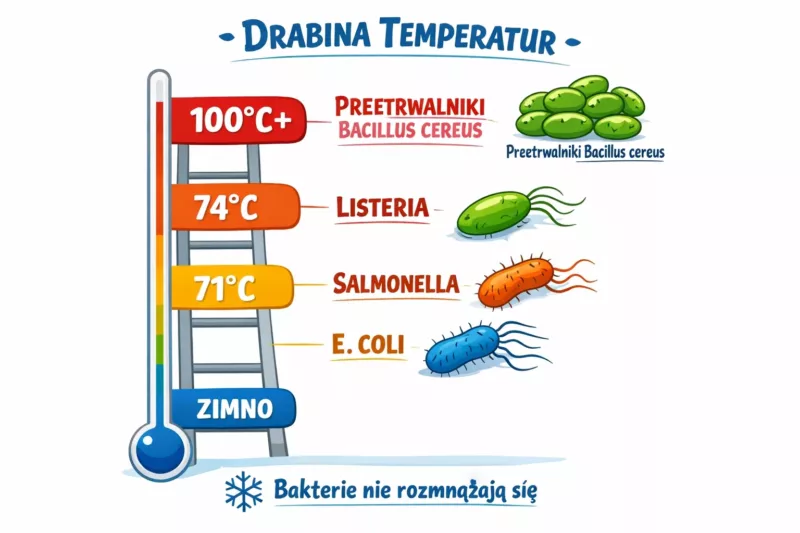 - DRABINA TEMPERATUR -

100°C+
PREETRWALNIKI
BACILLUS CEREUS
Preetrwalniki Bacillus cereus

74°C
LISTERIA

71°C
SALMONELLA

E. COLI

ZIMNO

Bakterie nie rozmnążają się